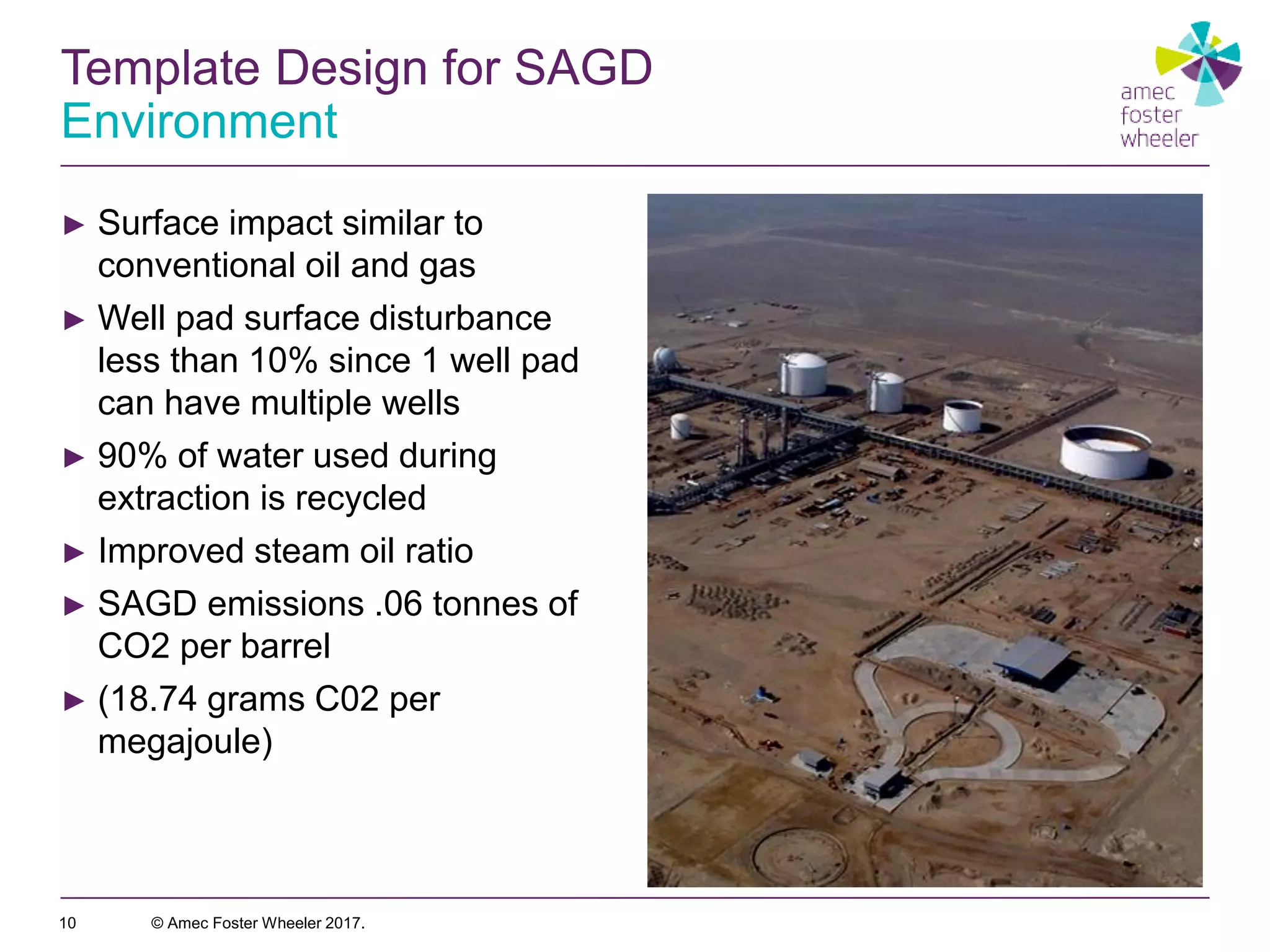 Template Design for SAGD
Environment

amec
foster
wheeler

► Surface impact similar to conventional oil and gas

► Well pad surface disturbance less than 10% since 1 well pad can have multiple wells

► 90% of water used during extraction is recycled

► Improved steam oil ratio

► SAGD emissions .06 tonnes of CO2 per barrel

► (18.74 grams C02 per megajoule)

10 © Amec Foster Wheeler 2017.